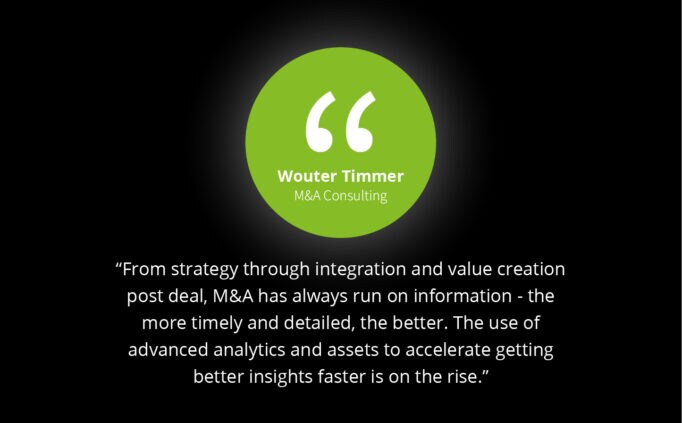 “

Wouter Timmer
M&A Consulting

“From strategy through integration and value creation post deal, M&A has always run on information - the more timely and detailed, the better. The use of advanced analytics and assets to accelerate getting better insights faster is on the rise.”